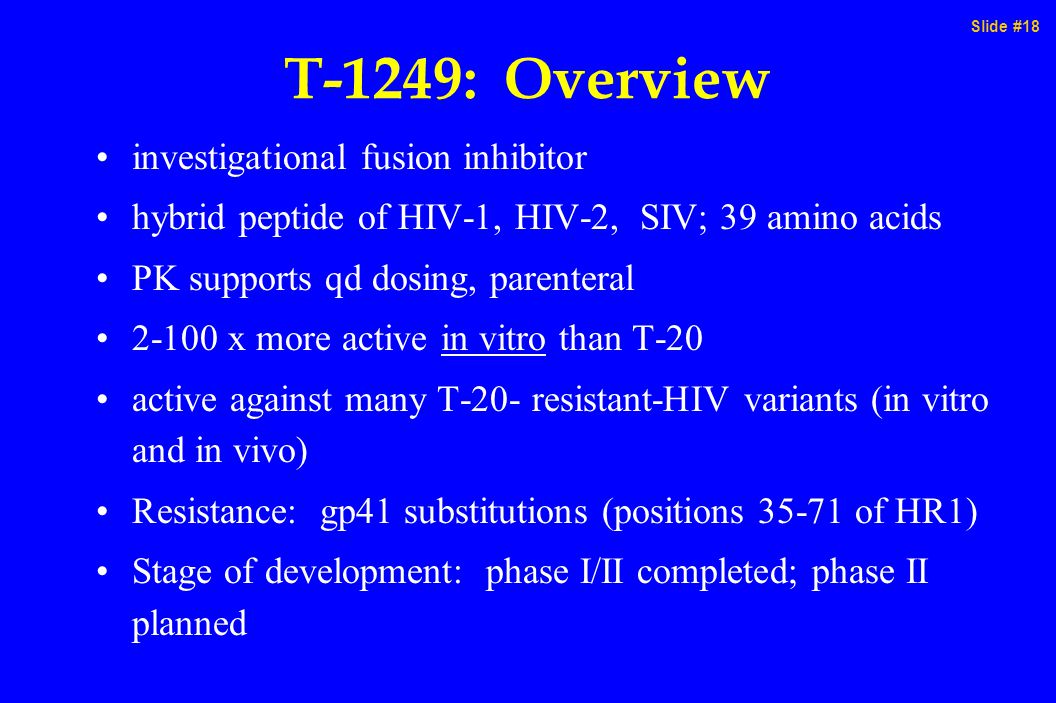 Slide #18

T-1249: Overview

• investigational fusion inhibitor
• hybrid peptide of HIV-1, HIV-2, SIV; 39 amino acids
• PK supports qd dosing, parenteral
• 2-100 x more active in vitro than T-20
• active against many T-20- resistant-HIV variants (in vitro and in vivo)
• Resistance: gp41 substitutions (positions 35-71 of HR1)
• Stage of development: phase I/II completed; phase II planned